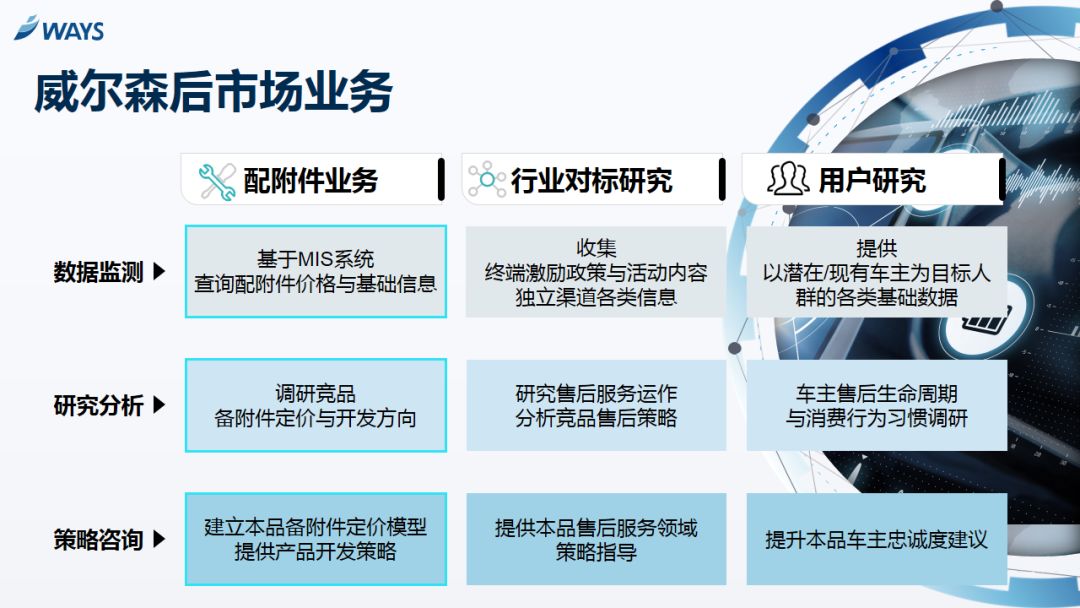 WAYS

威尔森后市场业务

| | 配附件业务 | 行业对标研究 | 用户研究 |
|---|---|---|---|
| 数据监测 ▶ | 基于MIS系统 查询配附件价格与基础信息 | 收集 终端激励政策与活动内容 独立渠道各类信息 | 提供 以潜在/现有车主为目标人群的各类基础数据 |
| 研究分析 ▶ | 调研竞品 备附件定价与开发方向 | 研究售后服务运作 分析竞品售后策略 | 车主售后生命周期 与消费行为习惯调研 |
| 策略咨询 ▶ | 建立本品备附件定价模型 提供产品开发策略 | 提供本品售后服务领域 策略指导 | 提升本品车主忠诚度建议 |